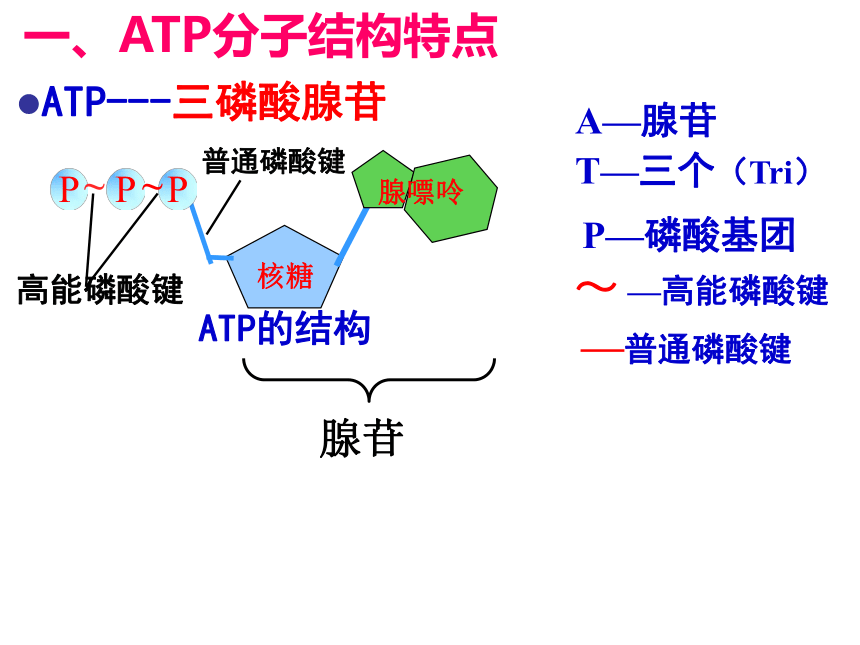 一、ATP分子结构特点

●ATP---三磷酸腺苷

普通磷酸键

P~P~P

腺嘌呤

核糖

高能磷酸键

ATP的结构

腺苷

A—腺苷

T—三个（Tri）

P—磷酸基团

～ —高能磷酸键

—普通磷酸键